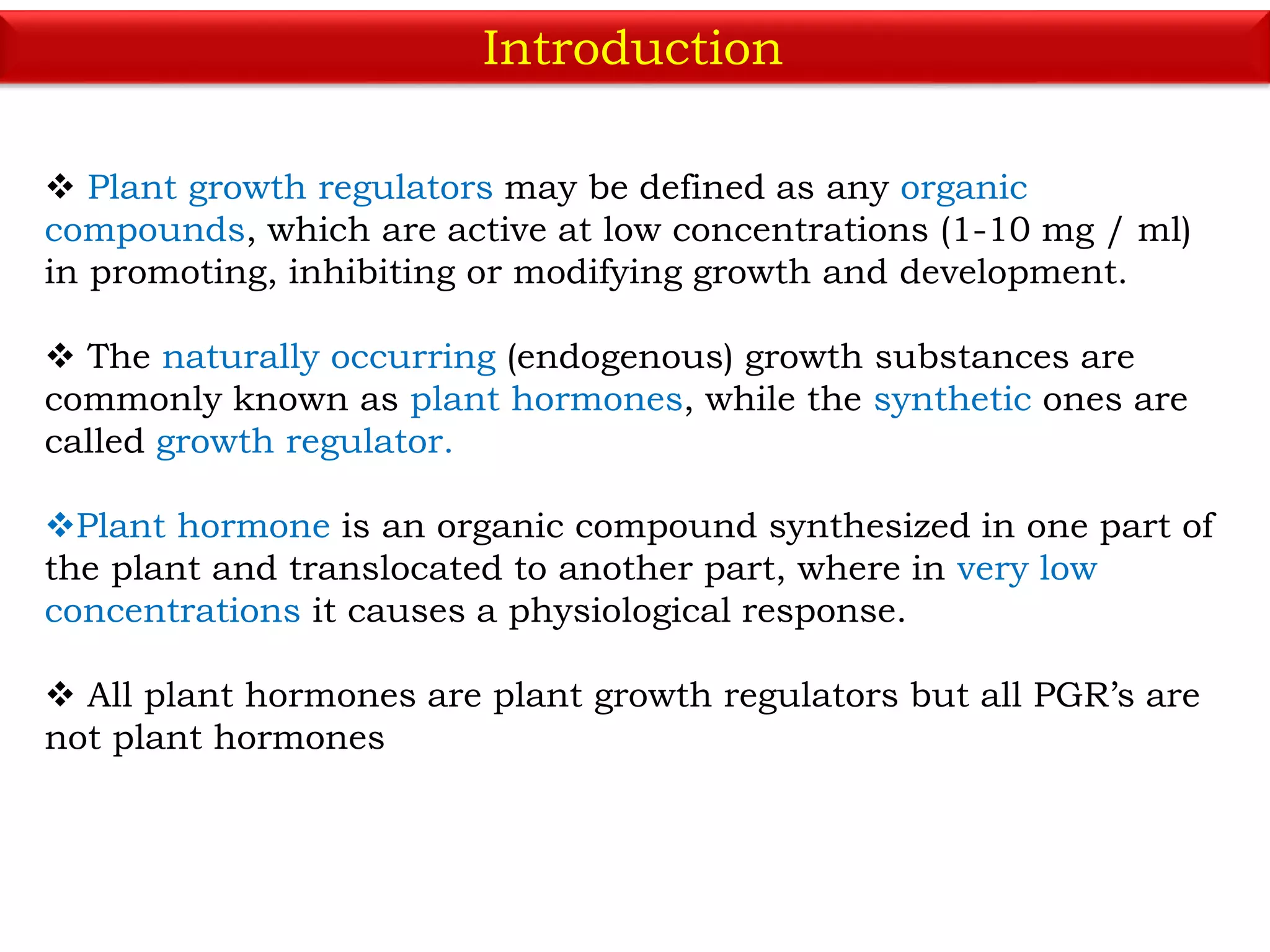 Introduction

❖ Plant growth regulators may be defined as any organic compounds, which are active at low concentrations (1-10 mg / ml) in promoting, inhibiting or modifying growth and development.

❖ The naturally occurring (endogenous) growth substances are commonly known as plant hormones, while the synthetic ones are called growth regulator.

❖Plant hormone is an organic compound synthesized in one part of the plant and translocated to another part, where in very low concentrations it causes a physiological response.

❖ All plant hormones are plant growth regulators but all PGR's are not plant hormones